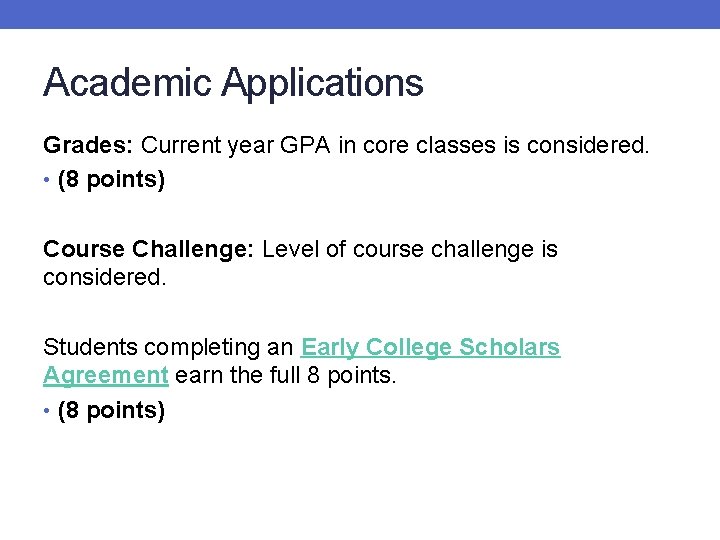 Academic Applications

Grades: Current year GPA in core classes is considered.

• (8 points)

Course Challenge: Level of course challenge is considered.

Students completing an Early College Scholars Agreement earn the full 8 points.

• (8 points)